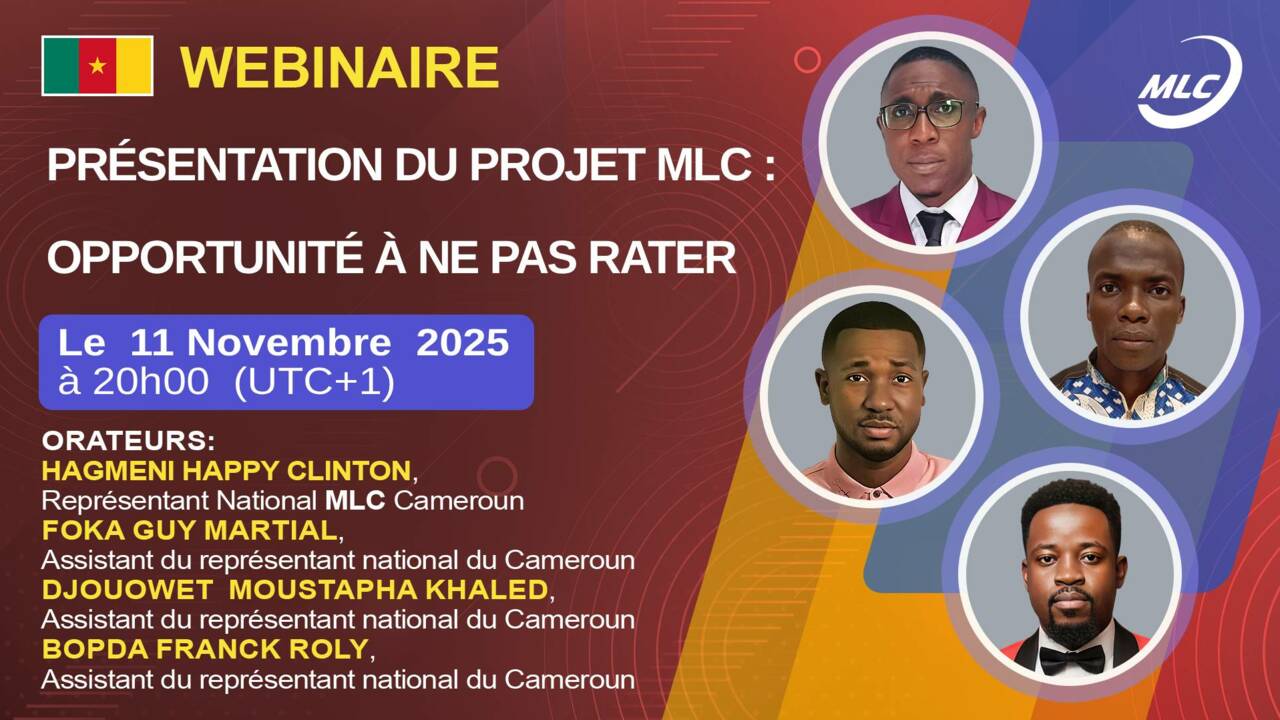 WEBINAIRE

MLC

PRÉSENTATION DU PROJET MLC :

OPPORTUNITÉ À NE PAS RATER

Le 11 Novembre 2025
à 20h00 (UTC+1)

ORATEURS:
HAGMENI HAPPY CLINTON,
Représentant National MLC Cameroun
FOKA GUY MARTIAL,
Assistant du représentant national du Cameroun
DJOUOWET MOUSTAPHA KHALED,
Assistant du représentant national du Cameroun
BOPDA FRANCK ROLY,
Assistant du représentant national du Cameroun